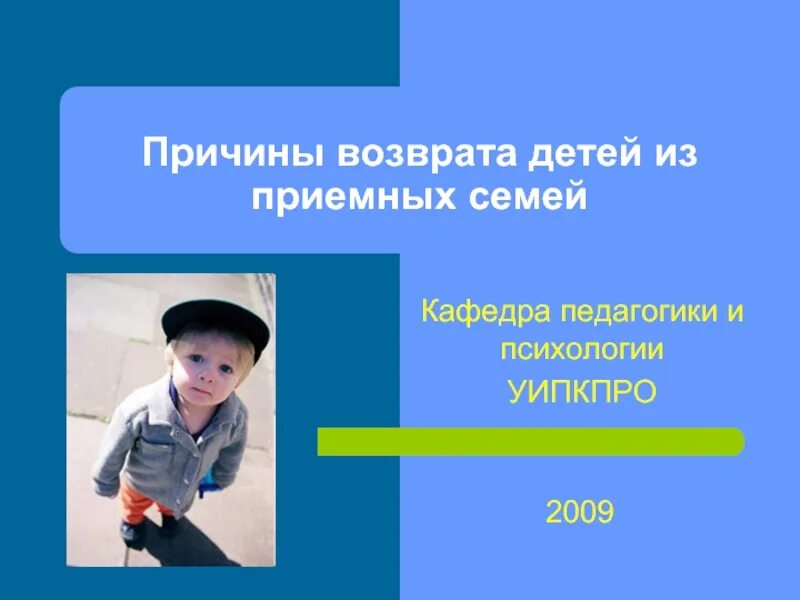 Причины возврата детей из приемных семей

Кафедра педагогики и психологии
УИПКПРО

2009